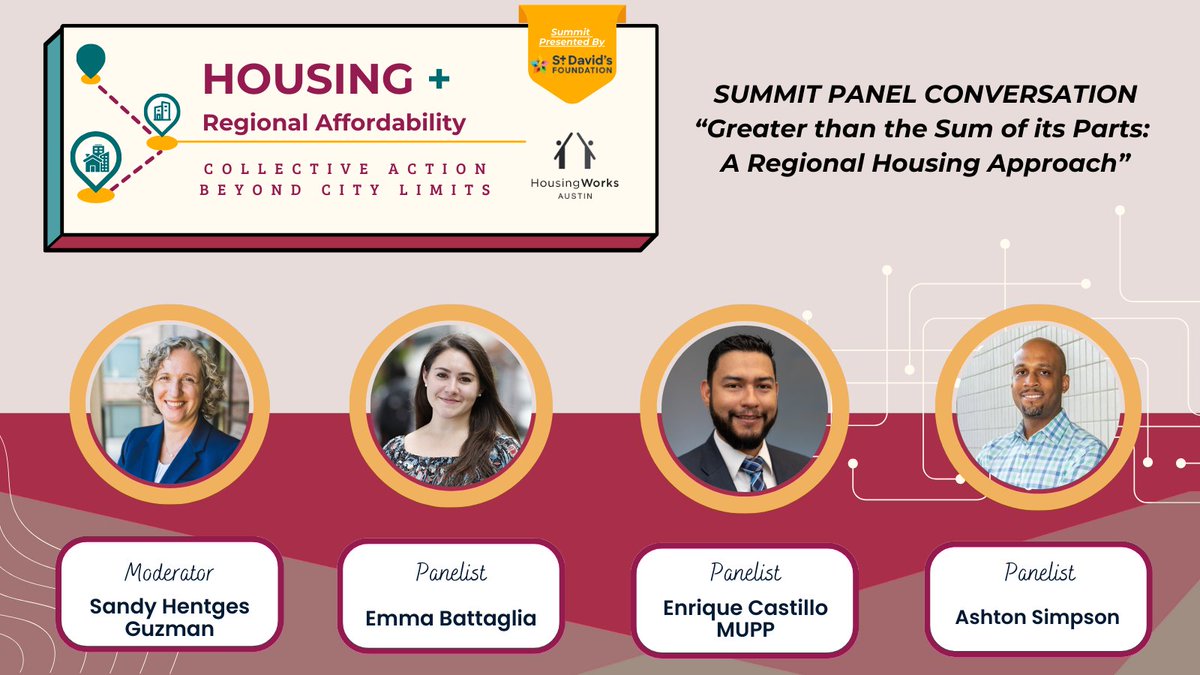 HOUSING +
Regional Affordability

COLLECTIVE ACTION BEYOND CITY LIMITS

Summit Presented By
St David's FOUNDATION

HousingWorks
AUSTIN

SUMMIT PANEL CONVERSATION
"Greater than the Sum of its Parts: A Regional Housing Approach"

Moderator
Sandy Hentges Guzman

Panelist
Emma Battaglia

Panelist
Enrique Castillo MUPP

Panelist
Ashton Simpson